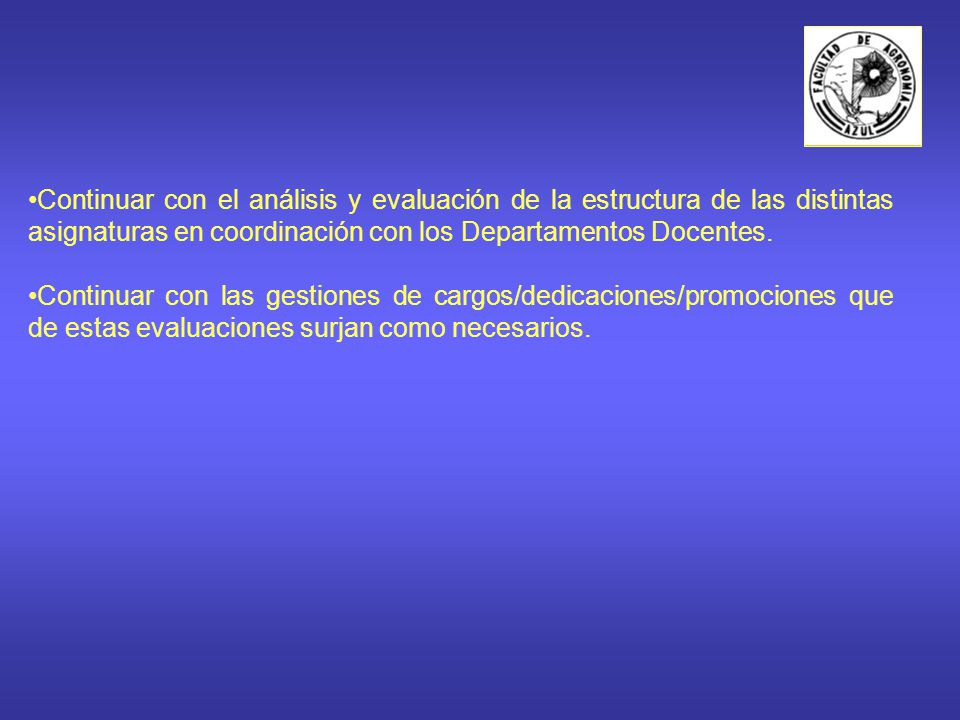 FACULTAD DE AGRONOMIA AZUL

•Continuar con el análisis y evaluación de la estructura de las distintas asignaturas en coordinación con los Departamentos Docentes.

•Continuar con las gestiones de cargos/dedicaciones/promociones que de estas evaluaciones surjan como necesarios.